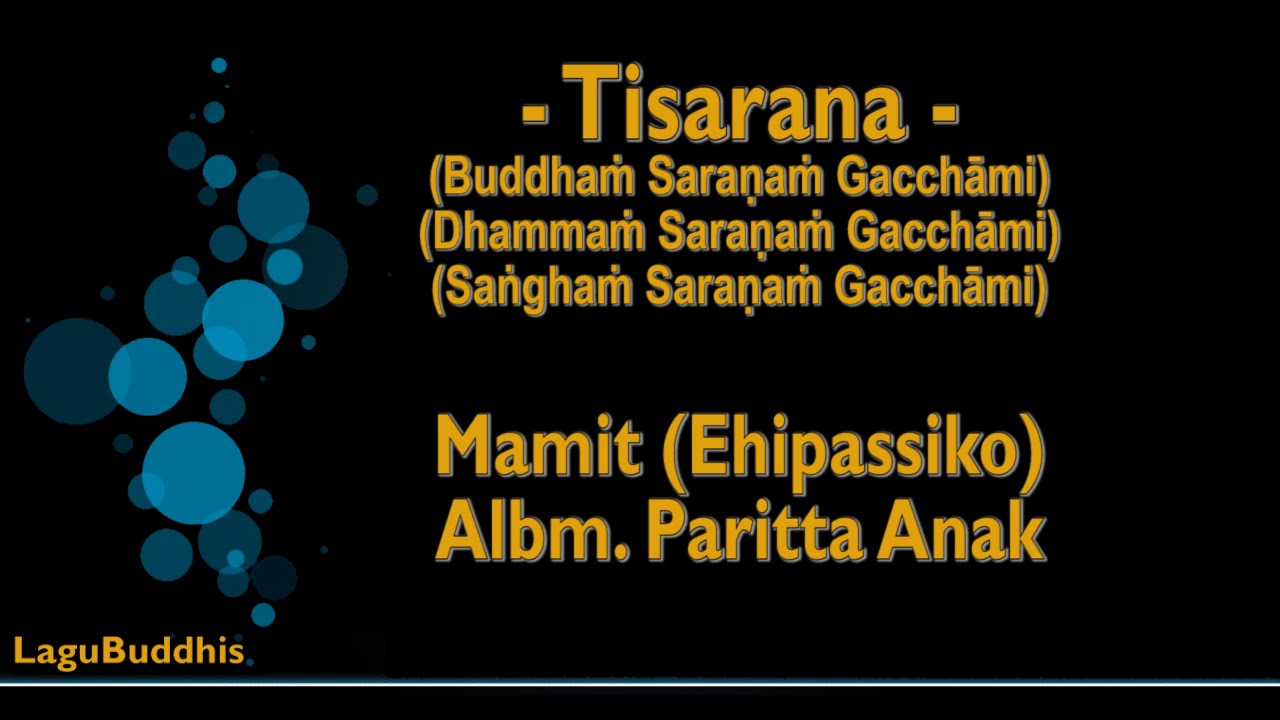 - Tisarana -
(Buddhaṁ Saraṇaṁ Gacchāmi)
(Dhammaṁ Saraṇaṁ Gacchāmi)
(Saṅghaṁ Saraṇaṁ Gacchāmi)

Mamit (Ehipassiko)
Albm. Paritta Anak

LaguBuddhis